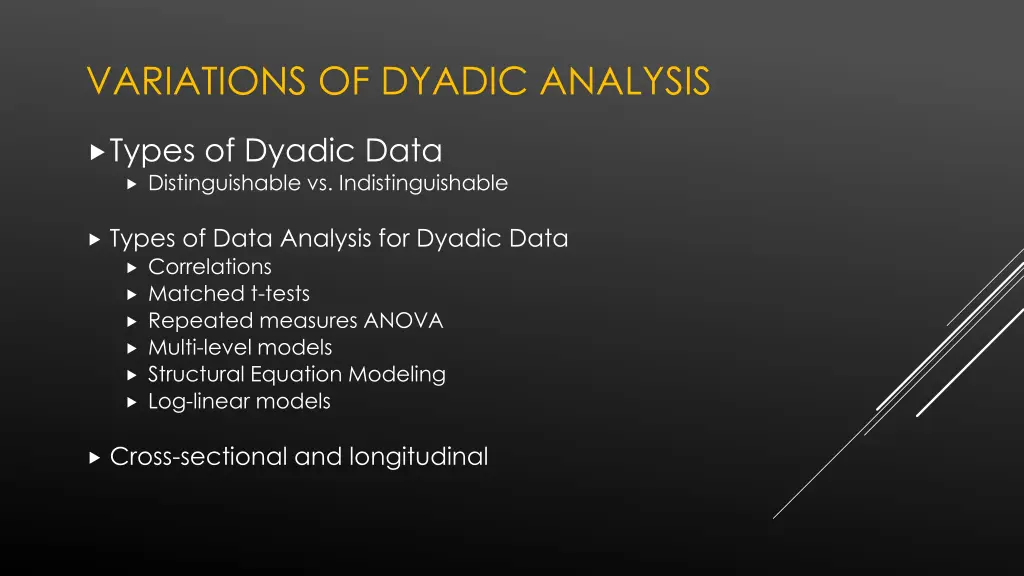 VARIATIONS OF DYADIC ANALYSIS

Types of Dyadic Data
Distinguishable vs. Indistinguishable

Types of Data Analysis for Dyadic Data
Correlations
Matched t-tests
Repeated measures ANOVA
Multi-level models
Structural Equation Modeling
Log-linear models

Cross-sectional and longitudinal